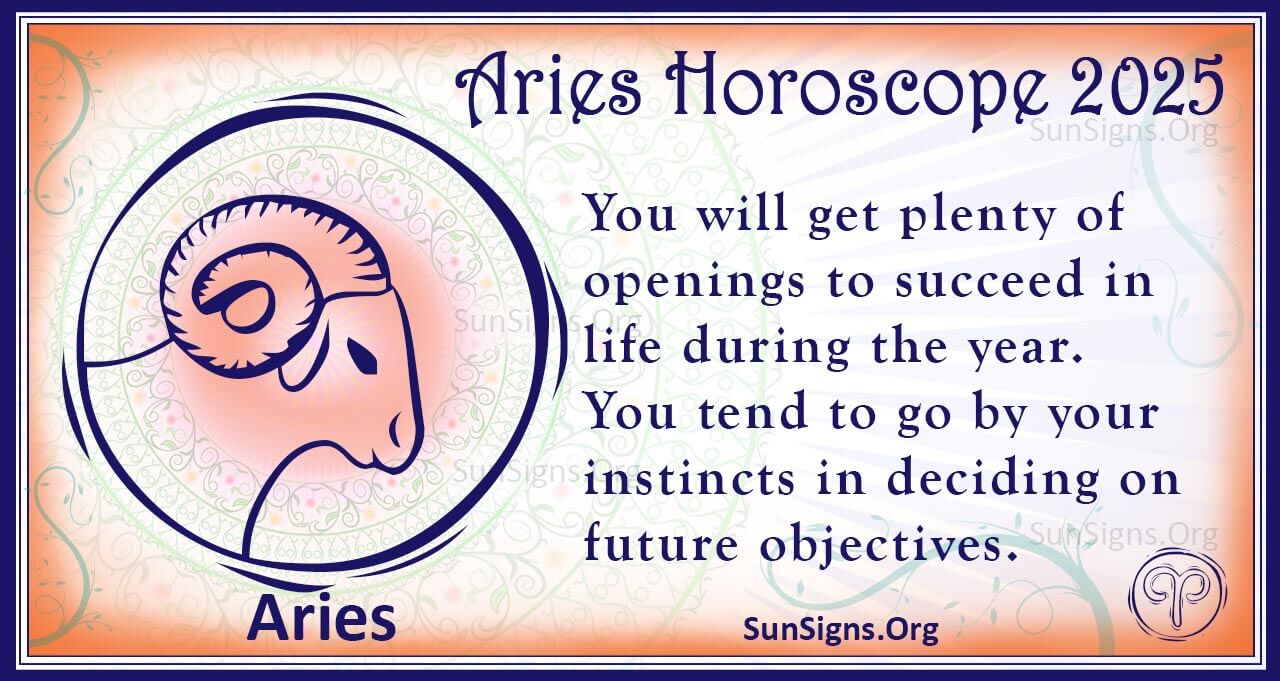 Aries Horoscope 2025

SunSigns.Org

You will get plenty of openings to succeed in life during the year. You tend to go by your instincts in deciding on future objectives.

SunSigns.Org

SunSigns.Org

SunSigns.Org

Aries

SunSigns.Org